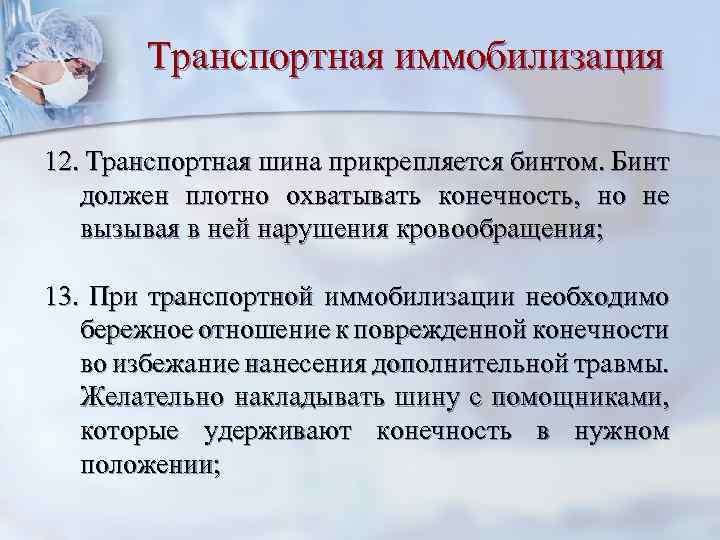 Транспортная иммобилизация

12. Транспортная шина прикрепляется бинтом. Бинт должен плотно охватывать конечность, но не вызывая в ней нарушения кровообращения;

13. При транспортной иммобилизации необходимо бережное отношение к поврежденной конечности во избежание нанесения дополнительной травмы. Желательно накладывать шину с помощниками, которые удерживают конечность в нужном положении;